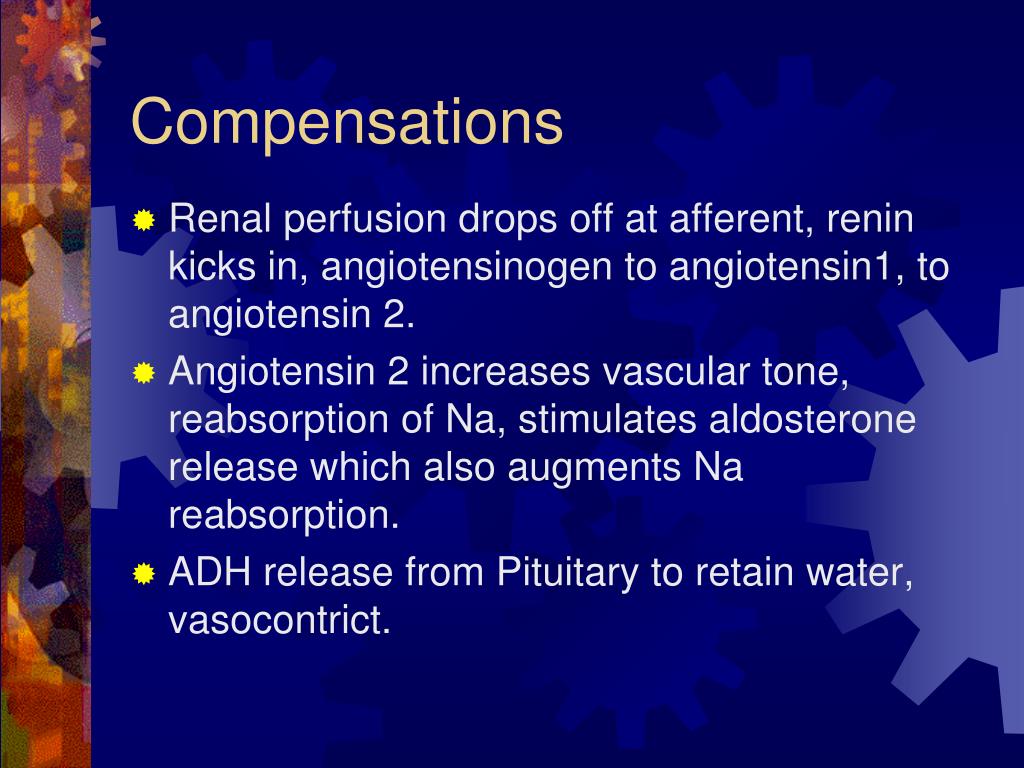 Compensations

Renal perfusion drops off at afferent, renin kicks in, angiotensinogen to angiotensin1, to angiotensin 2.

Angiotensin 2 increases vascular tone, reabsorption of Na, stimulates aldosterone release which also augments Na reabsorption.

ADH release from Pituitary to retain water, vasocontrict.